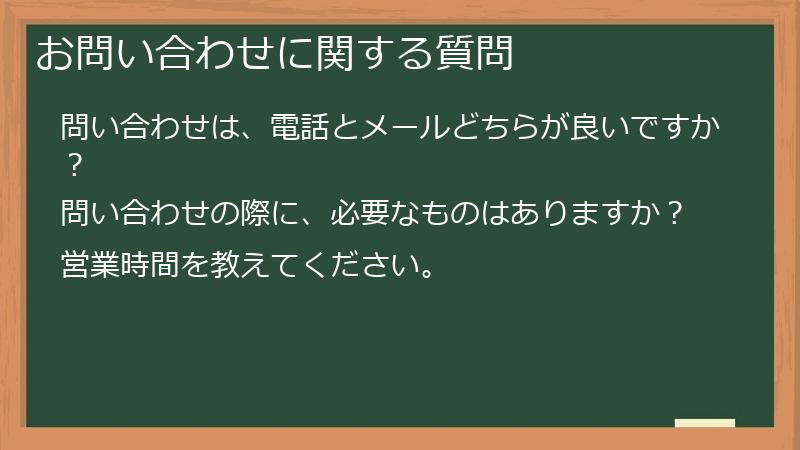 お問い合わせに関する質問

問い合わせは、電話とメールどちらが良いですか？

問い合わせの際に、必要なものはありますか？

営業時間を教えてください。